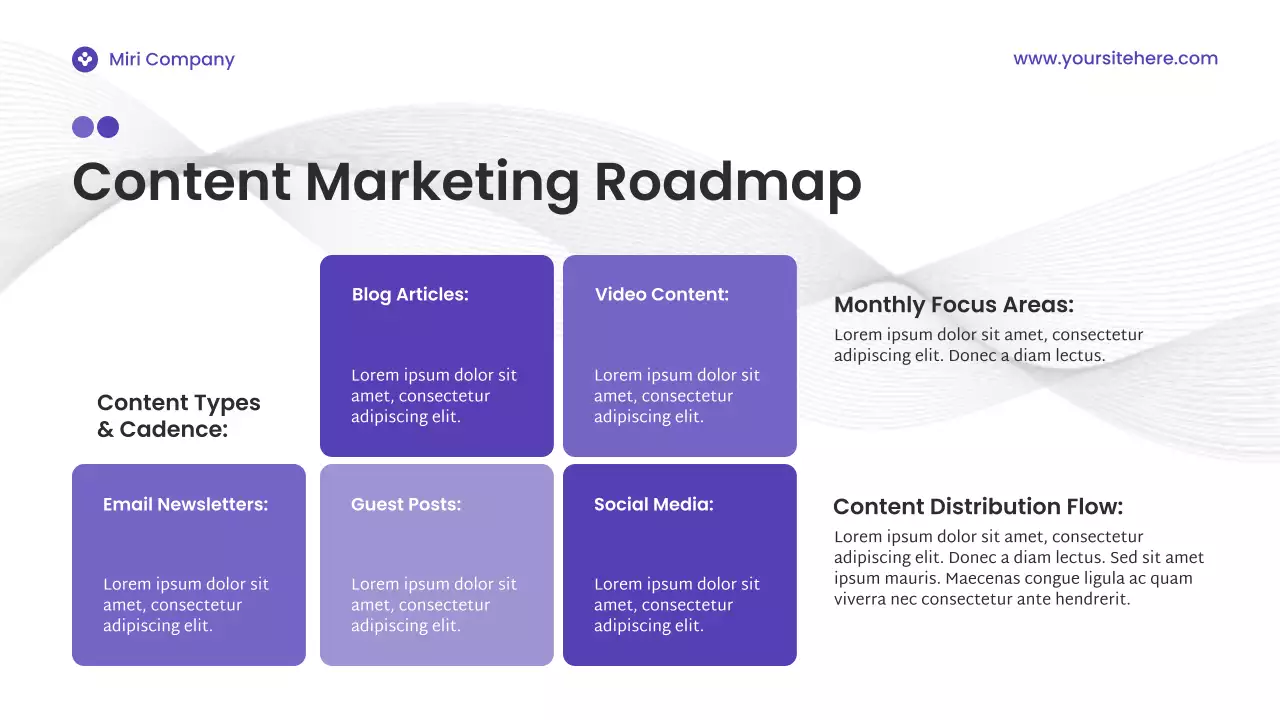 Miri Company

www.yoursitehere.com

Content Marketing Roadmap

Content Types & Cadence:

Blog Articles:

Lorem ipsum dolor sit amet, consectetur adipiscing elit.

Video Content:

Lorem ipsum dolor sit amet, consectetur adipiscing elit.

Email Newsletters:

Lorem ipsum dolor sit amet, consectetur adipiscing elit.

Guest Posts:

Lorem ipsum dolor sit amet, consectetur adipiscing elit.

Social Media:

Lorem ipsum dolor sit amet, consectetur adipiscing elit.

Monthly Focus Areas:

Lorem ipsum dolor sit amet, consectetur adipiscing elit. Donec a diam lectus.

Content Distribution Flow:

Lorem ipsum dolor sit amet, consectetur adipiscing elit. Donec a diam lectus. Sed sit amet ipsum mauris. Maecenas congue ligula ac quam viverra nec consectetur ante hendrerit.